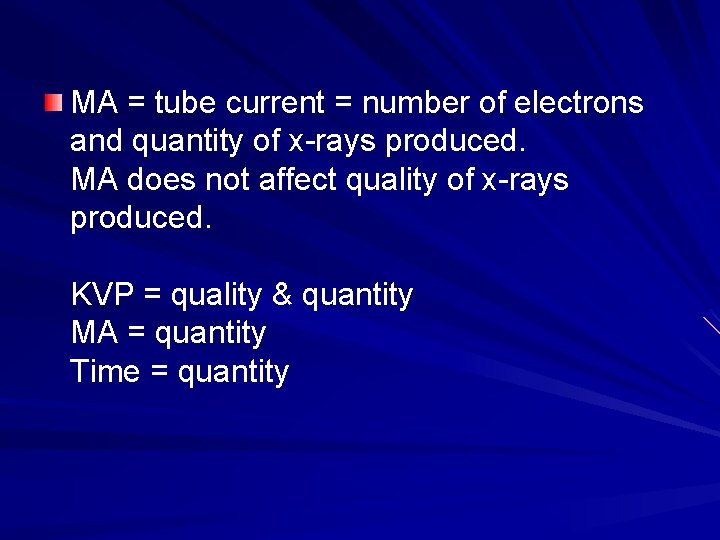 MA = tube current = number of electrons and quantity of x-rays produced.
MA does not affect quality of x-rays produced.

KVP = quality & quantity
MA = quantity
Time = quantity